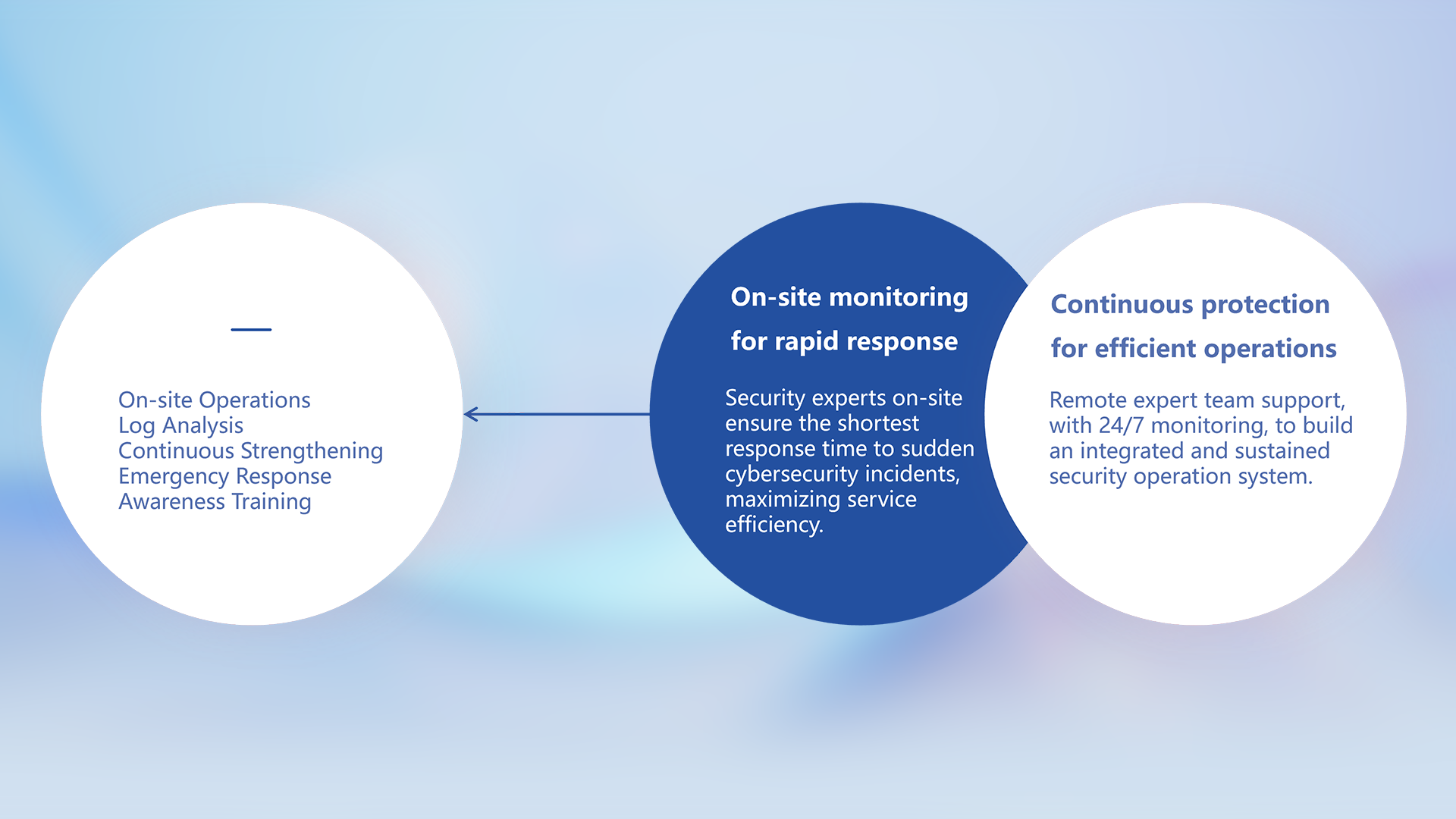 On-site Operations
Log Analysis
Continuous Strengthening
Emergency Response
Awareness Training

On-site monitoring for rapid response

Security experts on-site ensure the shortest response time to sudden cybersecurity incidents, maximizing service efficiency.

Continuous protection for efficient operations

Remote expert team support, with 24/7 monitoring, to build an integrated and sustained security operation system.